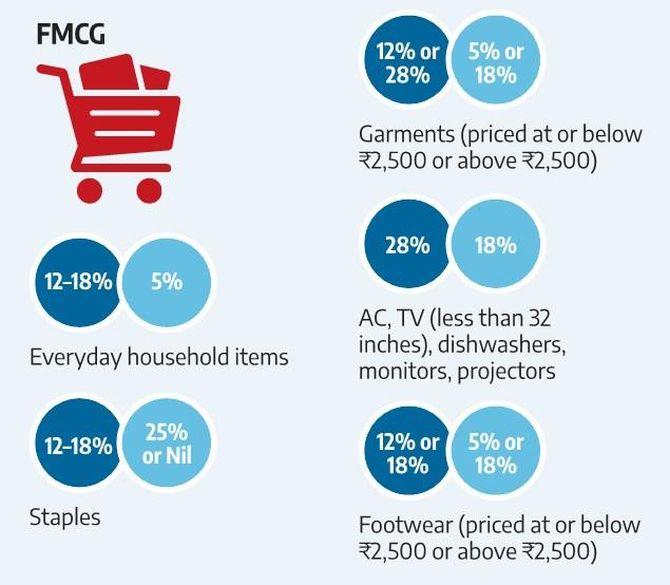 FMCG

12–18%
5%

Everyday household items

12–18%
25% or Nil

Staples

12% or 28%
5% or 18%

Garments (priced at or below ₹2,500 or above ₹2,500)

28%
18%

AC, TV (less than 32 inches), dishwashers, monitors, projectors

12% or 18%
5% or 18%

Footwear (priced at or below ₹2,500 or above ₹2,500)